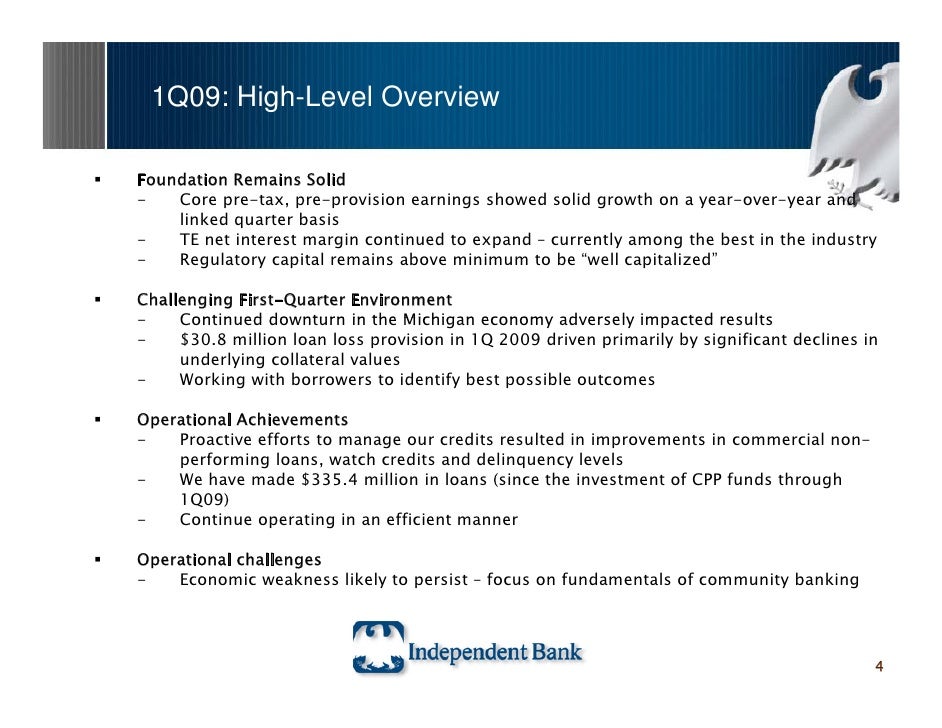 1Q09: High-Level Overview

▪ Foundation Remains Solid
- Core pre-tax, pre-provision earnings showed solid growth on a year-over-year and linked quarter basis
- TE net interest margin continued to expand – currently among the best in the industry
- Regulatory capital remains above minimum to be “well capitalized”

▪ Challenging First-Quarter Environment
- Continued downturn in the Michigan economy adversely impacted results
- $30.8 million loan loss provision in 1Q 2009 driven primarily by significant declines in underlying collateral values
- Working with borrowers to identify best possible outcomes

▪ Operational Achievements
- Proactive efforts to manage our credits resulted in improvements in commercial non-performing loans, watch credits and delinquency levels
- We have made $335.4 million in loans (since the investment of CPP funds through 1Q09)
- Continue operating in an efficient manner

▪ Operational challenges
- Economic weakness likely to persist – focus on fundamentals of community banking

Independent Bank

4